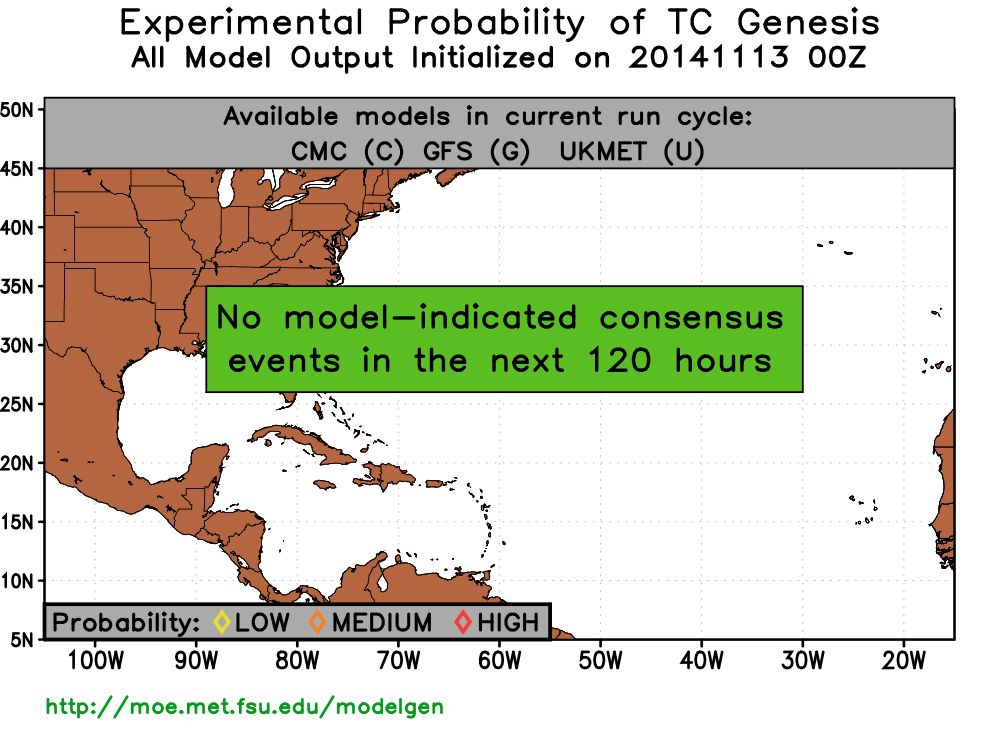 Experimental Probability of TC Genesis
All Model Output Initialized on 20141113 00Z

Available models in current run cycle:
CMC (C) GFS (G) UKMET (U)

50N
45N
40N
35N
30N
25N
20N
15N
10N
5N

No model-indicated consensus events in the next 120 hours

Probability: LOW MEDIUM HIGH

100W 90W 80W 70W 60W 50W 40W 30W 20W

http://moe.met.fsu.edu/modelgen